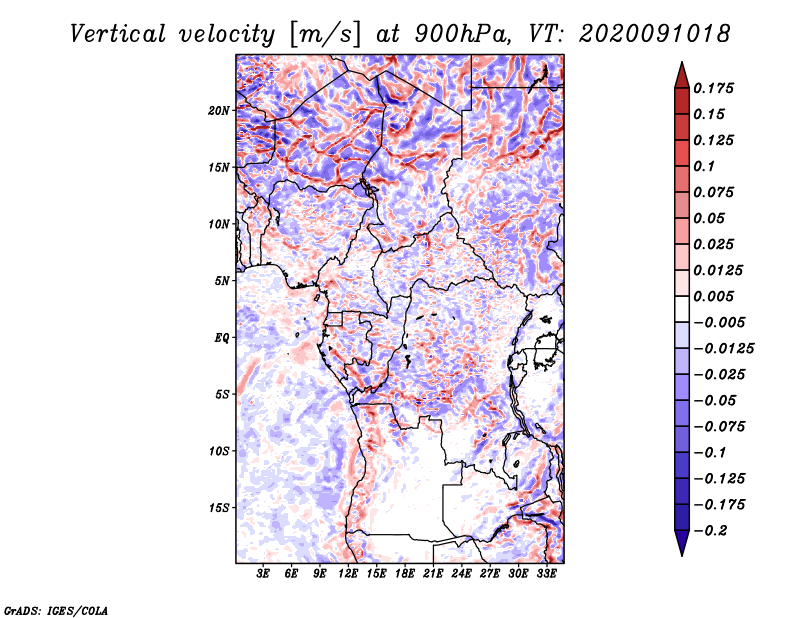 Vertical velocity [m/s] at 900hPa, VT: 2020091018

20N
15N
10N
5N
EQ
5S
10S
15S

3E 6E 9E 12E 15E 18E 21E 24E 27E 30E 33E

0.175
0.15
0.125
0.1
0.075
0.05
0.025
0.0125
0.005
−0.005
−0.0125
−0.025
−0.05
−0.075
−0.1
−0.125
−0.175
−0.2

GrADS: IGES/COLA